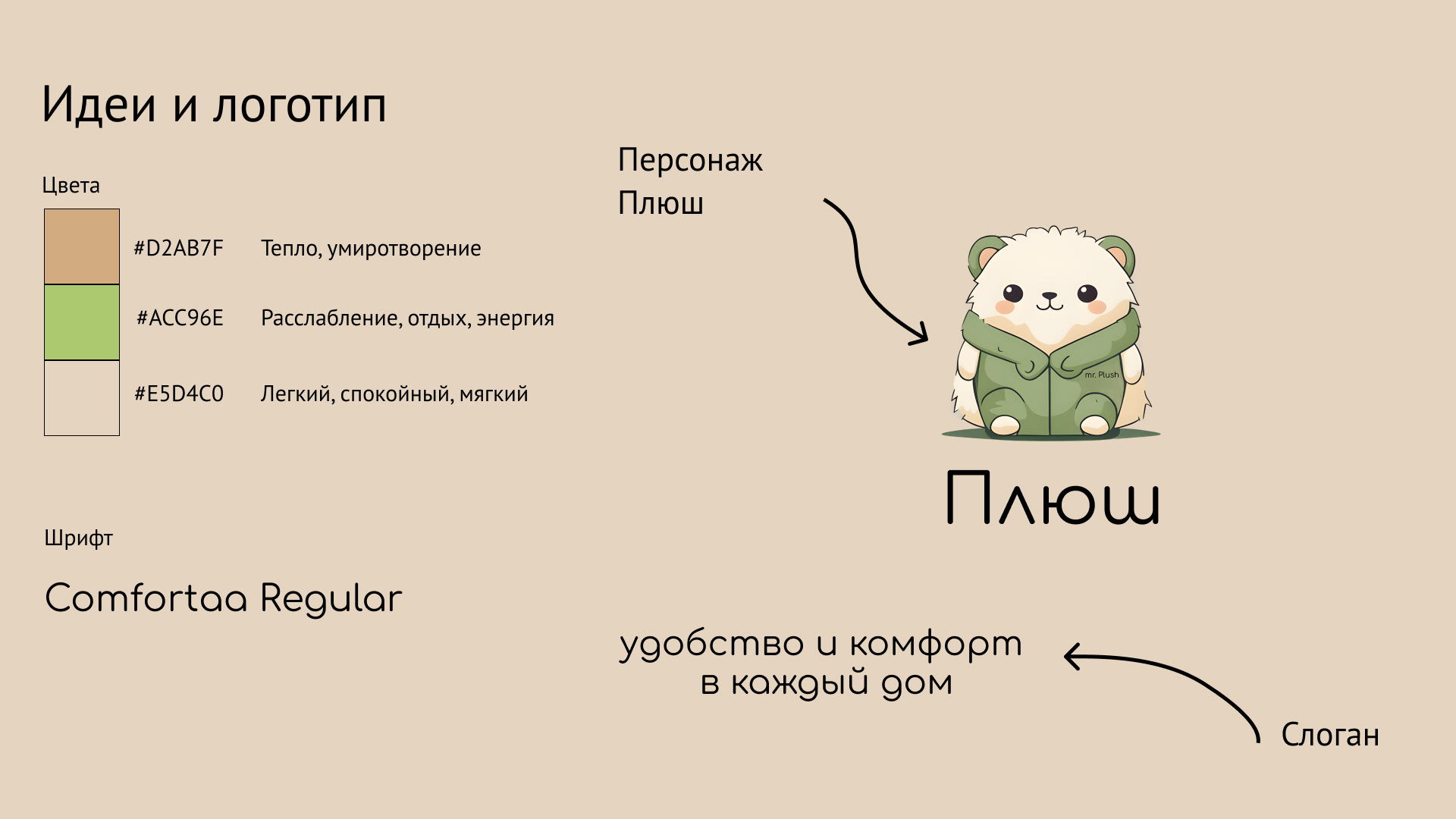 Идеи и логотип

Цвета

#D2AB7F Тепло, умиротворение

#ACC96E Расслабление, отдых, энергия

#E5D4C0 Легкий, спокойный, мягкий

Шрифт

Comfortaa Regular

Персонаж Плюш

mr. Plush

Плюш

удобство и комфорт в каждый дом

Слоган